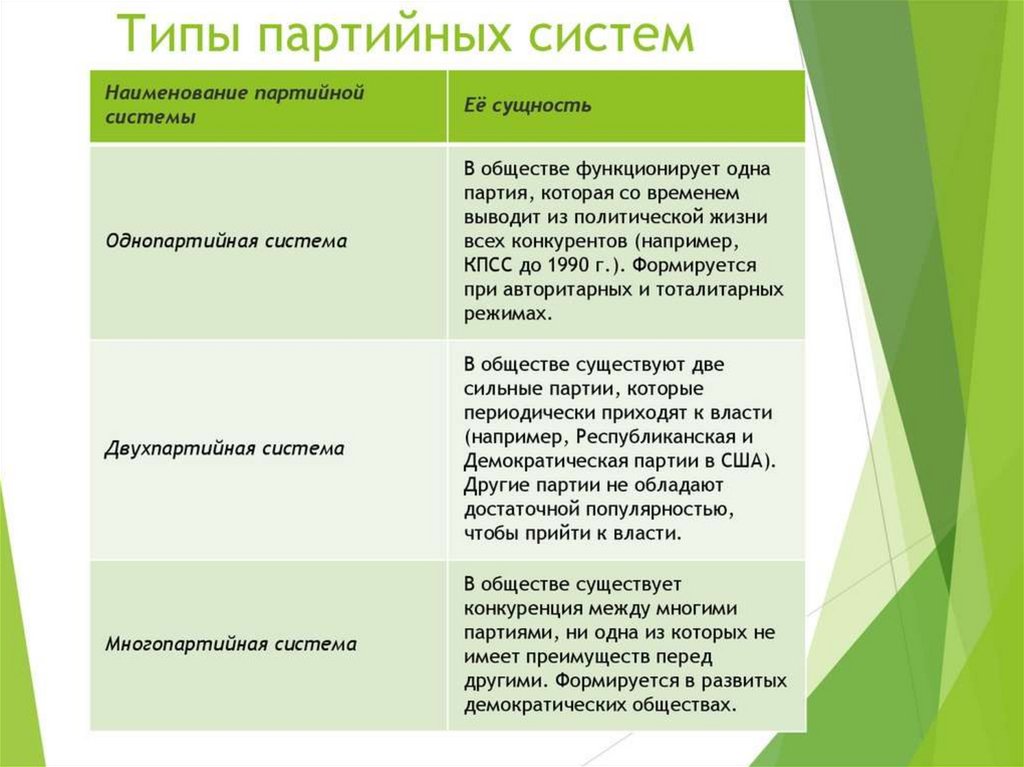 Типы партийных систем

| Наименование партийной системы | Её сущность |
|---|---|
| Однопартийная система | В обществе функционирует одна партия, которая со временем выводит из политической жизни всех конкурентов (например, КПСС до 1990 г.). Формируется при авторитарных и тоталитарных режимах. |
| Двухпартийная система | В обществе существуют две сильные партии, которые периодически приходят к власти (например, Республиканская и Демократическая партии в США). Другие партии не обладают достаточной популярностью, чтобы прийти к власти. |
| Многопартийная система | В обществе существует конкуренция между многими партиями, ни одна из которых не имеет преимуществ перед другими. Формируется в развитых демократических обществах. |